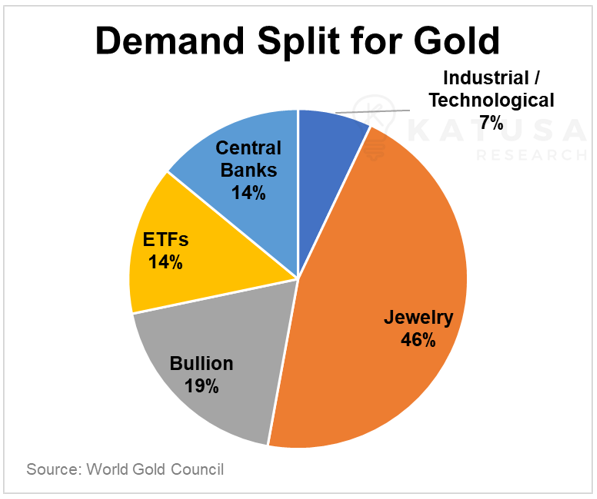 Demand Split for Gold

Industrial / Technological 7%

KATUSA RESEARCH

Central Banks 14%

ETFs 14%

Jewelry 46%

Bullion 19%

Source: World Gold Council